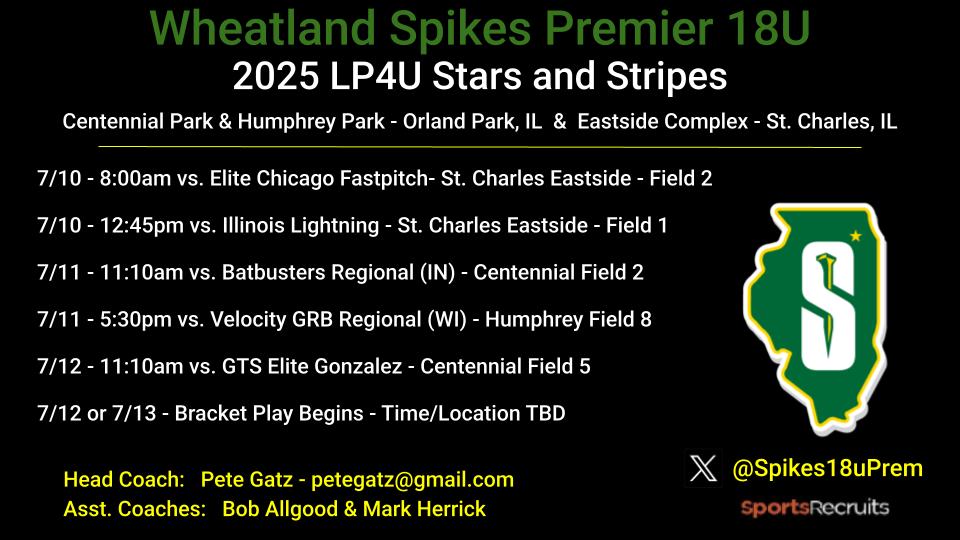 Wheatland Spikes Premier 18U
2025 LP4U Stars and Stripes
Centennial Park & Humphrey Park - Orland Park, IL & Eastside Complex - St. Charles, IL

7/10 - 8:00am vs. Elite Chicago Fastpitch- St. Charles Eastside - Field 2

7/10 - 12:45pm vs. Illinois Lightning - St. Charles Eastside - Field 1

7/11 - 11:10am vs. Batbusters Regional (IN) - Centennial Field 2

7/11 - 5:30pm vs. Velocity GRB Regional (WI) - Humphrey Field 8

7/12 - 11:10am vs. GTS Elite Gonzalez - Centennial Field 5

7/12 or 7/13 - Bracket Play Begins - Time/Location TBD

S

Head Coach: Pete Gatz - petegatz@gmail.com
Asst. Coaches: Bob Allgood & Mark Herrick

@Spikes18uPrem

SportsRecruits